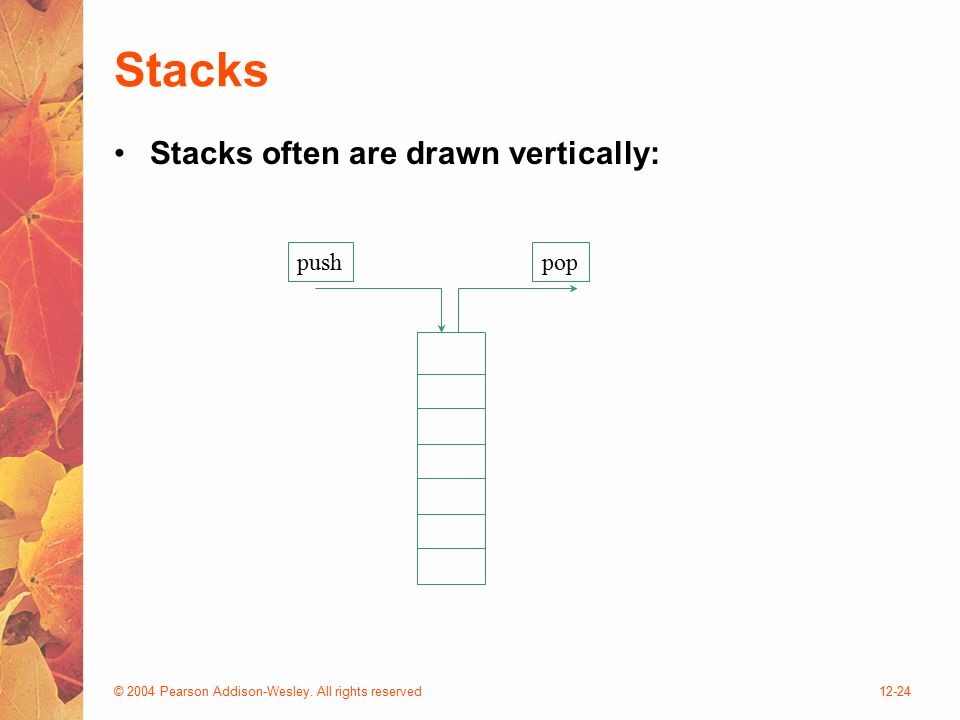 Stacks

• Stacks often are drawn vertically:

push

pop

© 2004 Pearson Addison-Wesley. All rights reserved

12-24